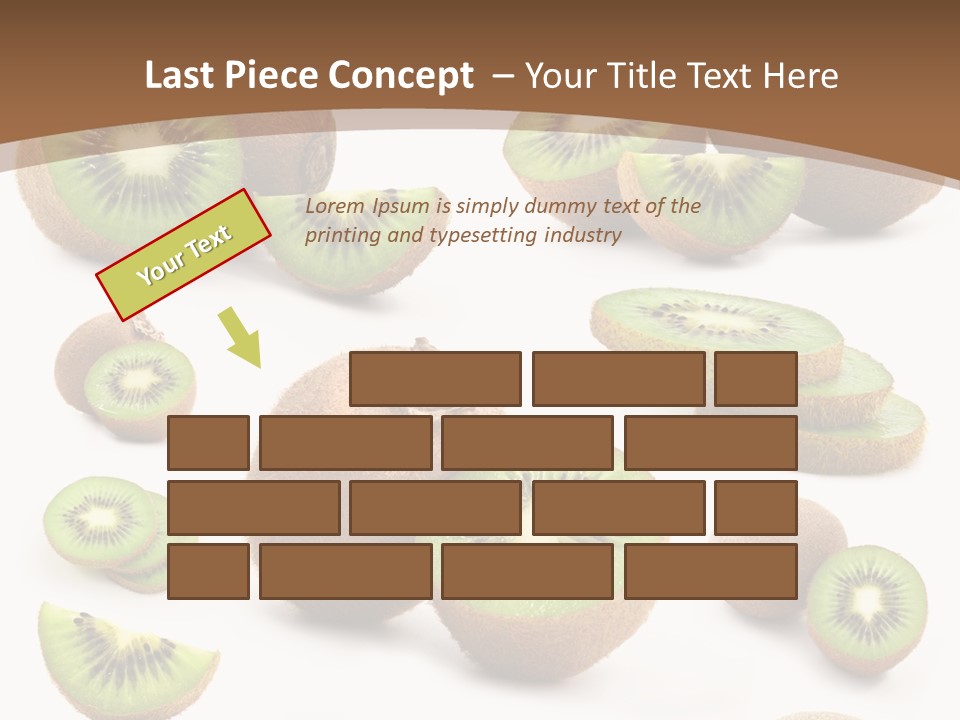 Last Piece Concept – Your Title Text Here

Your Text

Lorem Ipsum is simply dummy text of the printing and typesetting industry